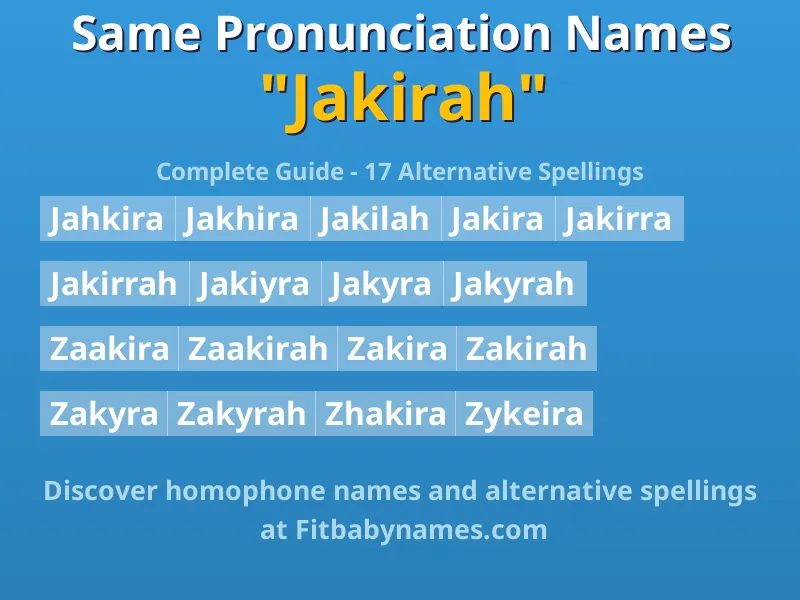 Same Pronunciation Names
"Jakirah"

Complete Guide - 17 Alternative Spellings

Jahkira Jakhira Jakilah Jakira Jakirra

Jakirrah Jakiyra Jakyra Jakyrah

Zaakira Zaakirah Zakira Zakirah

Zakyra Zakyrah Zhakira Zykeira

Discover homophone names and alternative spellings at Fitbabynames.com